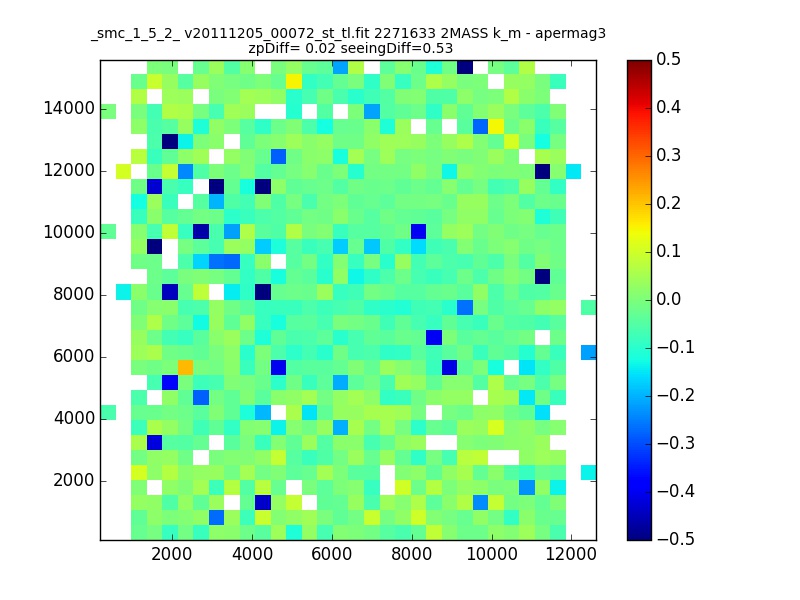 _smc_1_5_2_ v20111205_00072_st_tl.fit 2271633 2MASS k_m - apermag3
zpDiff= 0.02 seeingDiff=0.53

14000
12000
10000
8000
6000
4000
2000

2000 4000 6000 8000 10000 12000

0.5
0.4
0.3
0.2
0.1
0.0
−0.1
−0.2
−0.3
−0.4
−0.5